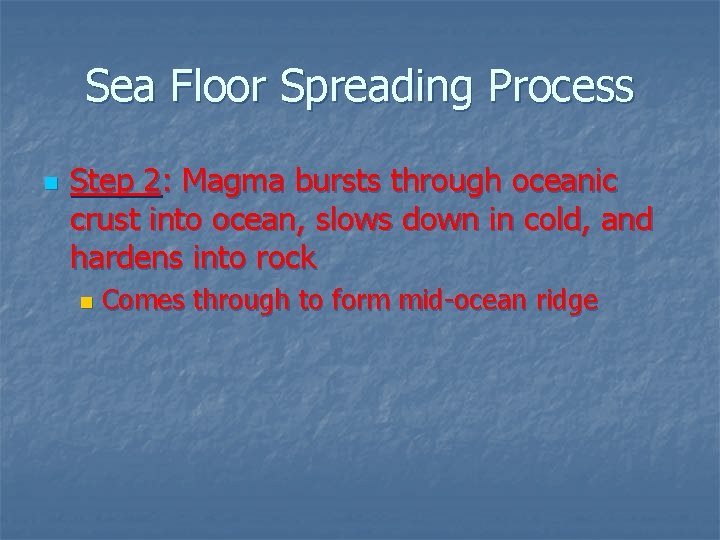 Sea Floor Spreading Process

Step 2: Magma bursts through oceanic crust into ocean, slows down in cold, and hardens into rock

Comes through to form mid-ocean ridge